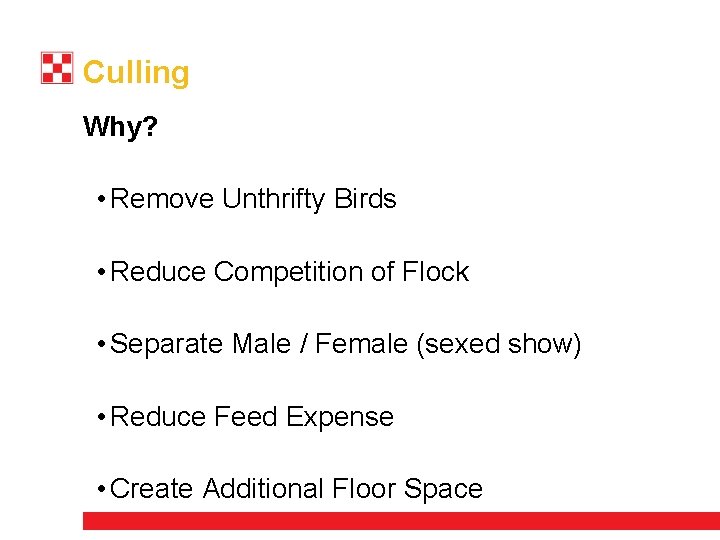 Culling

Why?

• Remove Unthrifty Birds

• Reduce Competition of Flock

• Separate Male / Female (sexed show)

• Reduce Feed Expense

• Create Additional Floor Space